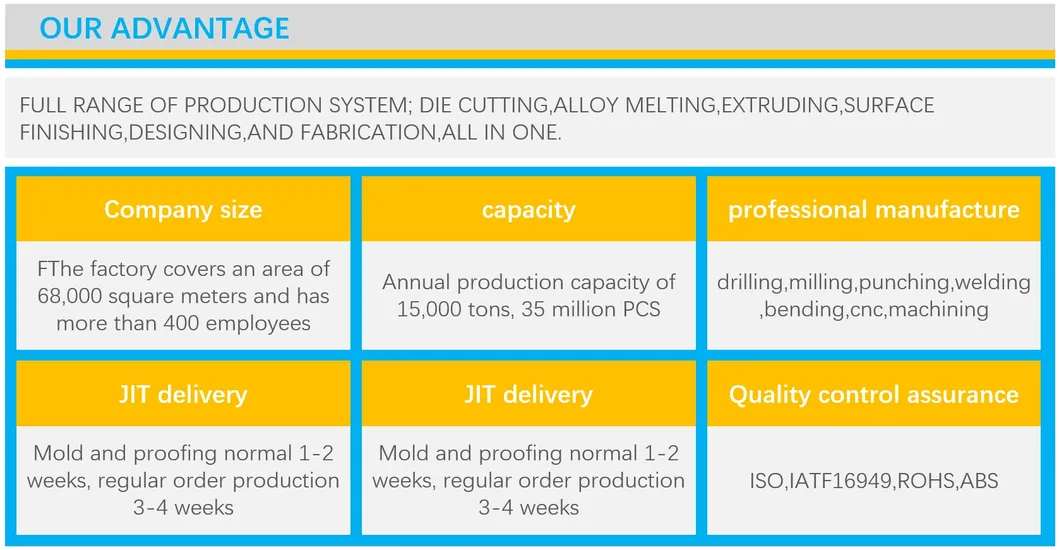 OUR ADVANTAGE

FULL RANGE OF PRODUCTION SYSTEM; DIE CUTTING,ALLOY MELTING,EXTRUDING,SURFACE FINISHING,DESIGNING,AND FABRICATION,ALL IN ONE.

| Company size | capacity | professional manufacture |
|---|---|---|
| FThe factory covers an area of 68,000 square meters and has more than 400 employees | Annual production capacity of 15,000 tons, 35 million PCS | drilling,milling,punching,welding ,bending,cnc,machining |
| JIT delivery | JIT delivery | Quality control assurance |
| Mold and proofing normal 1-2 weeks, regular order production 3-4 weeks | Mold and proofing normal 1-2 weeks, regular order production 3-4 weeks | ISO,IATF16949,ROHS,ABS |